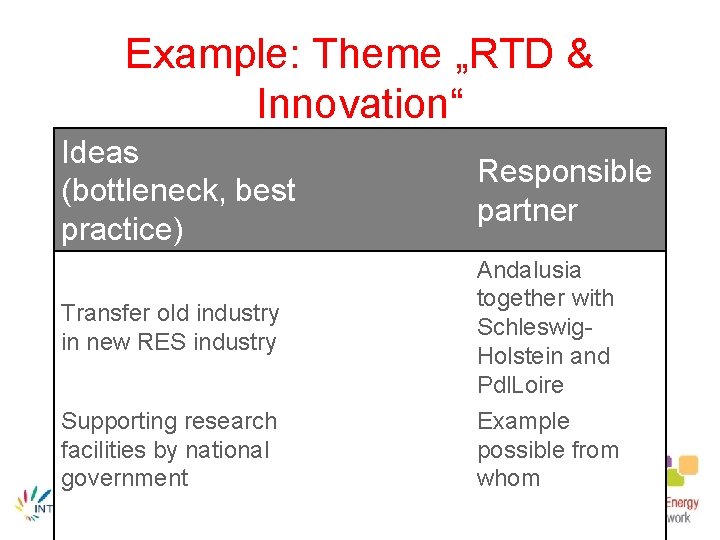 Example: Theme „RTD & Innovation“

| Ideas (bottleneck, best practice) | Responsible partner |
|---|---|
| Transfer old industry in new RES industry | Andalusia together with Schleswig-Holstein and PdlLoire |
| Supporting research facilities by national government | Example possible from whom |

INT

Energy
work